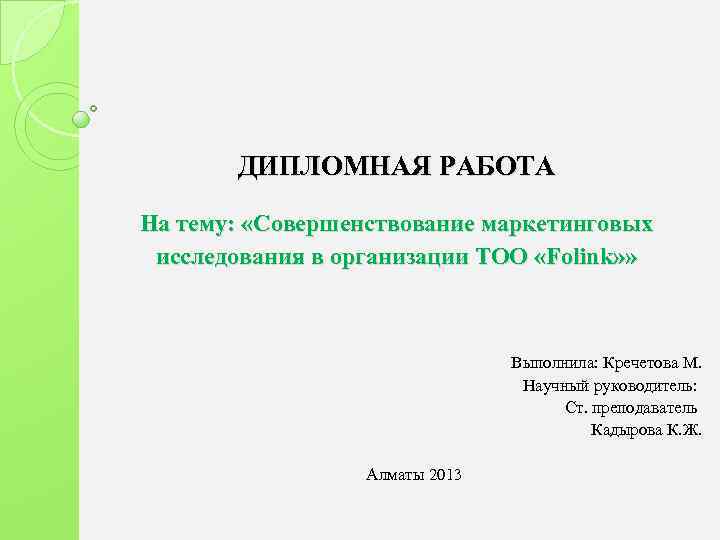 ДИПЛОМНАЯ РАБОТА

На тему: «Совершенствование маркетинговых исследования в организации ТОО «Folink»»

Выполнила: Кречетова М.
Научный руководитель:
Ст. преподаватель
Кадырова К.Ж.

Алматы 2013